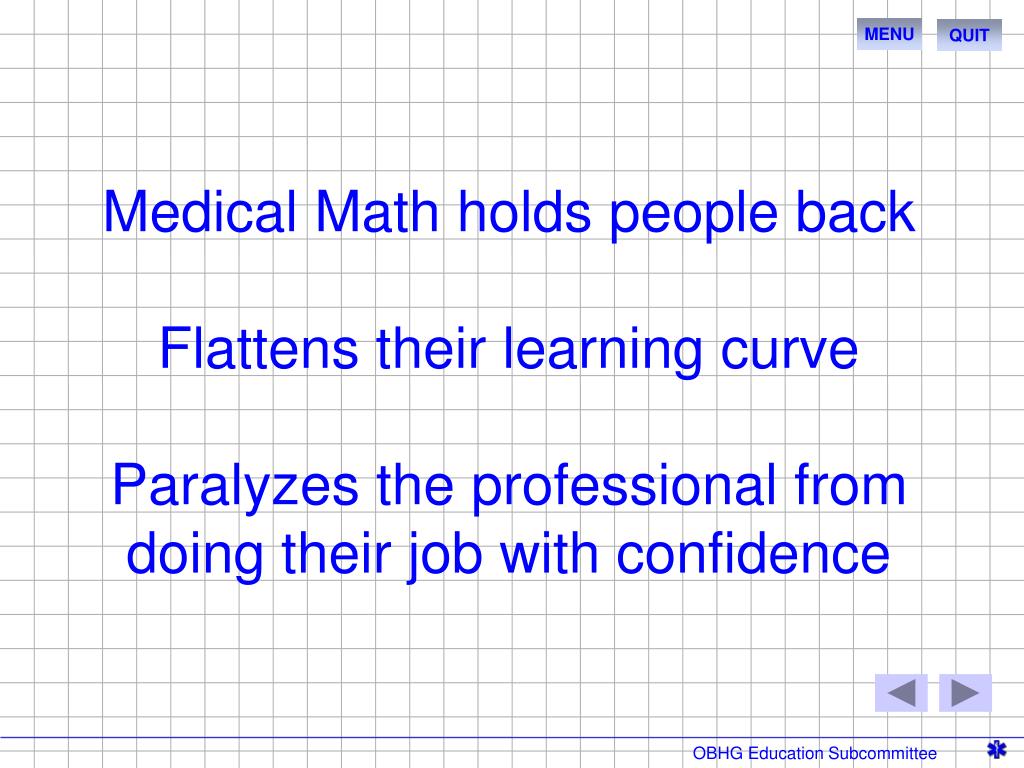 MENU QUIT

Medical Math holds people back

Flattens their learning curve

Paralyzes the professional from doing their job with confidence

OBHG Education Subcommittee